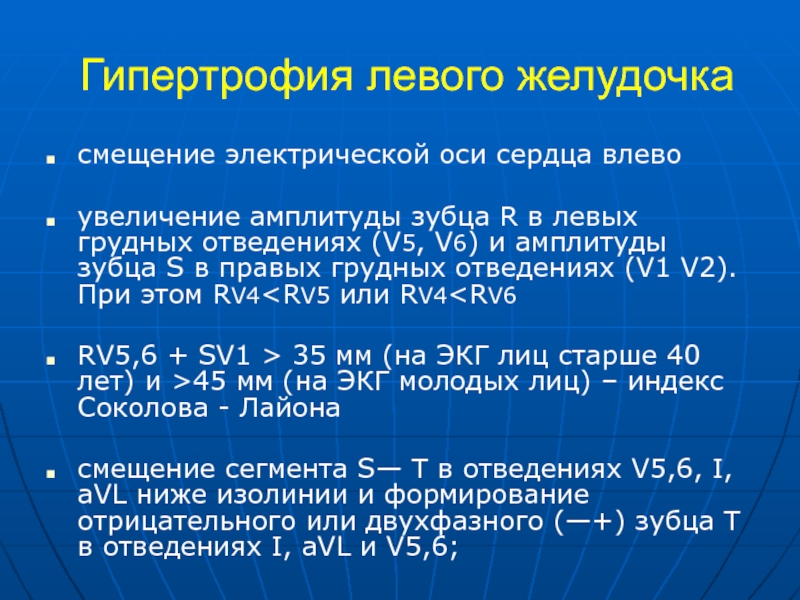 Гипертрофия левого желудочка

смещение электрической оси сердца влево

увеличение амплитуды зубца R в левых грудных отведениях (V5, V6) и амплитуды зубца S в правых грудных отведениях (V1 V2). При этом RV4<RV5 или RV4<RV6

RV5,6 + SV1 > 35 мм (на ЭКГ лиц старше 40 лет) и >45 мм (на ЭКГ молодых лиц) – индекс Соколова - Лайона

смещение сегмента S— T в отведениях V5,6, I, aVL ниже изолинии и формирование отрицательного или двухфазного (—+) зубца T в отведениях I, aVL и V5,6;